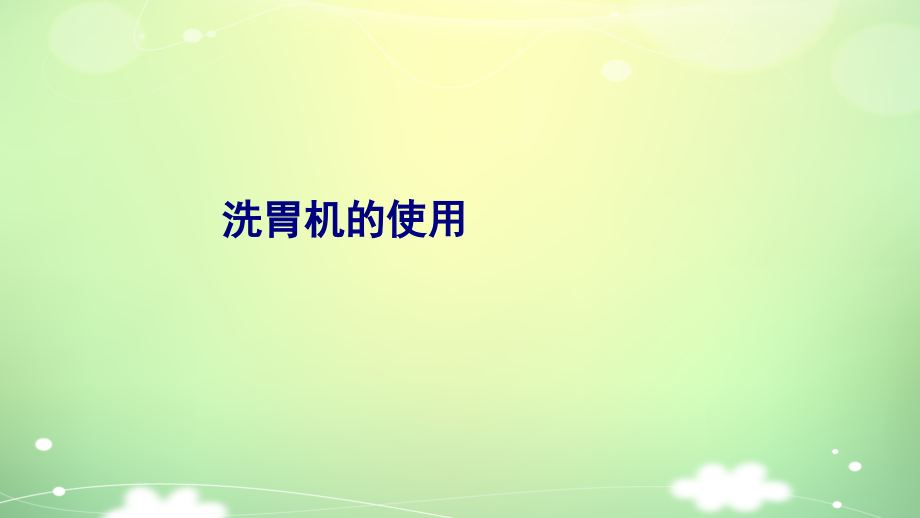 洗胃机的使用